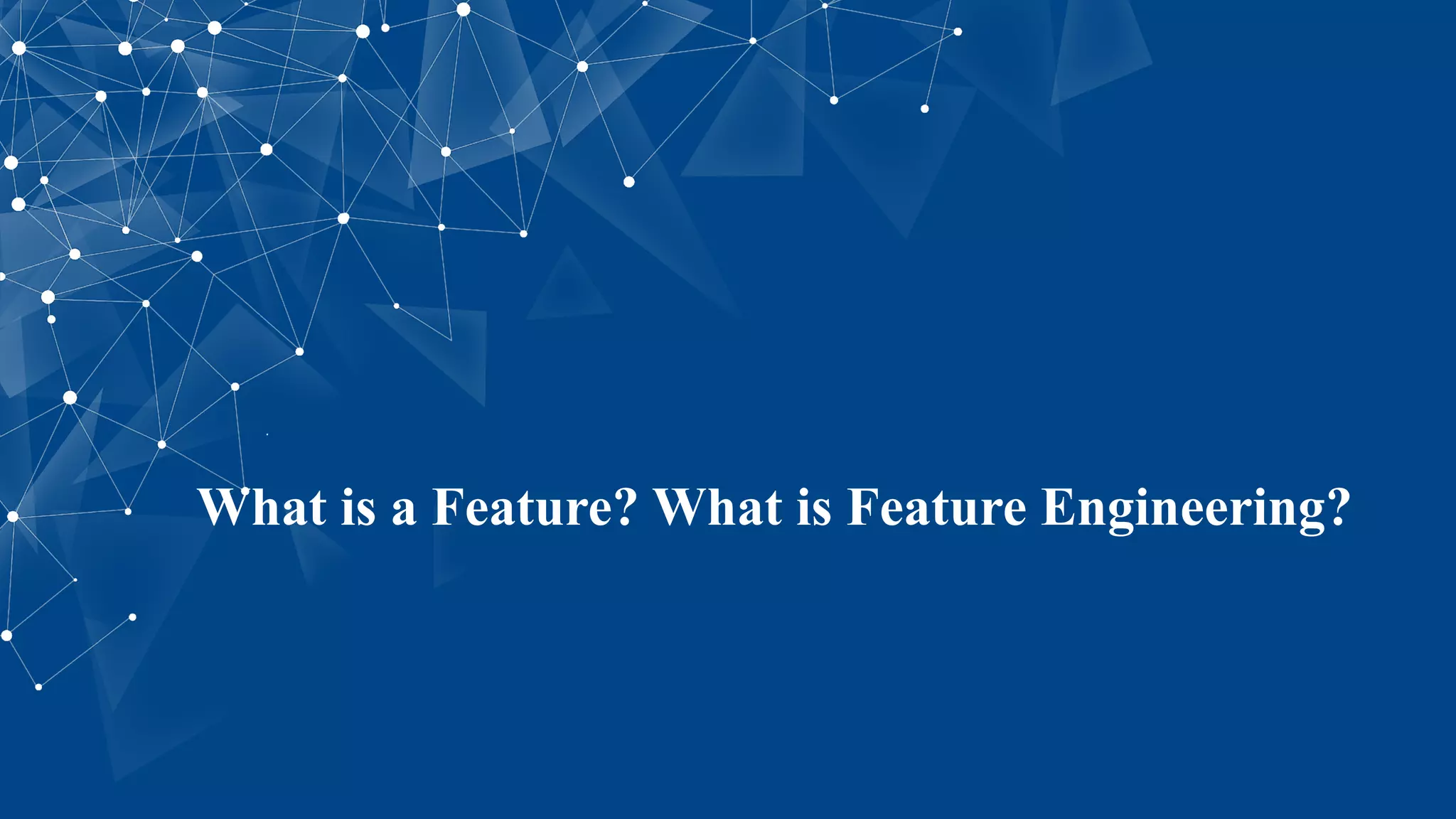 What is a Feature? What is Feature Engineering?